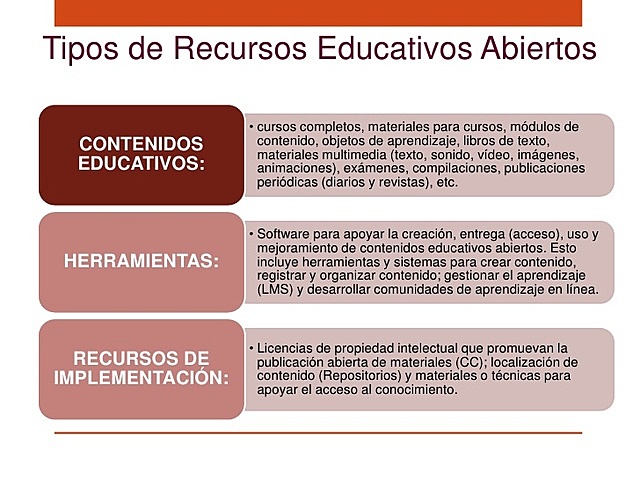 Tipos de Recursos Educativos Abiertos

CONTENIDOS EDUCATIVOS:

• cursos completos, materiales para cursos, módulos de contenido, objetos de aprendizaje, libros de texto, materiales multimedia (texto, sonido, vídeo, imágenes, animaciones), exámenes, compilaciones, publicaciones periódicas (diarios y revistas), etc.

HERRAMIENTAS:

• Software para apoyar la creación, entrega (acceso), uso y mejoramiento de contenidos educativos abiertos. Esto incluye herramientas y sistemas para crear contenido, registrar y organizar contenido; gestionar el aprendizaje (LMS) y desarrollar comunidades de aprendizaje en línea.

RECURSOS DE IMPLEMENTACIÓN:

• Licencias de propiedad intelectual que promuevan la publicación abierta de materiales (CC); localización de contenido (Repositorios) y materiales o técnicas para apoyar el acceso al conocimiento.